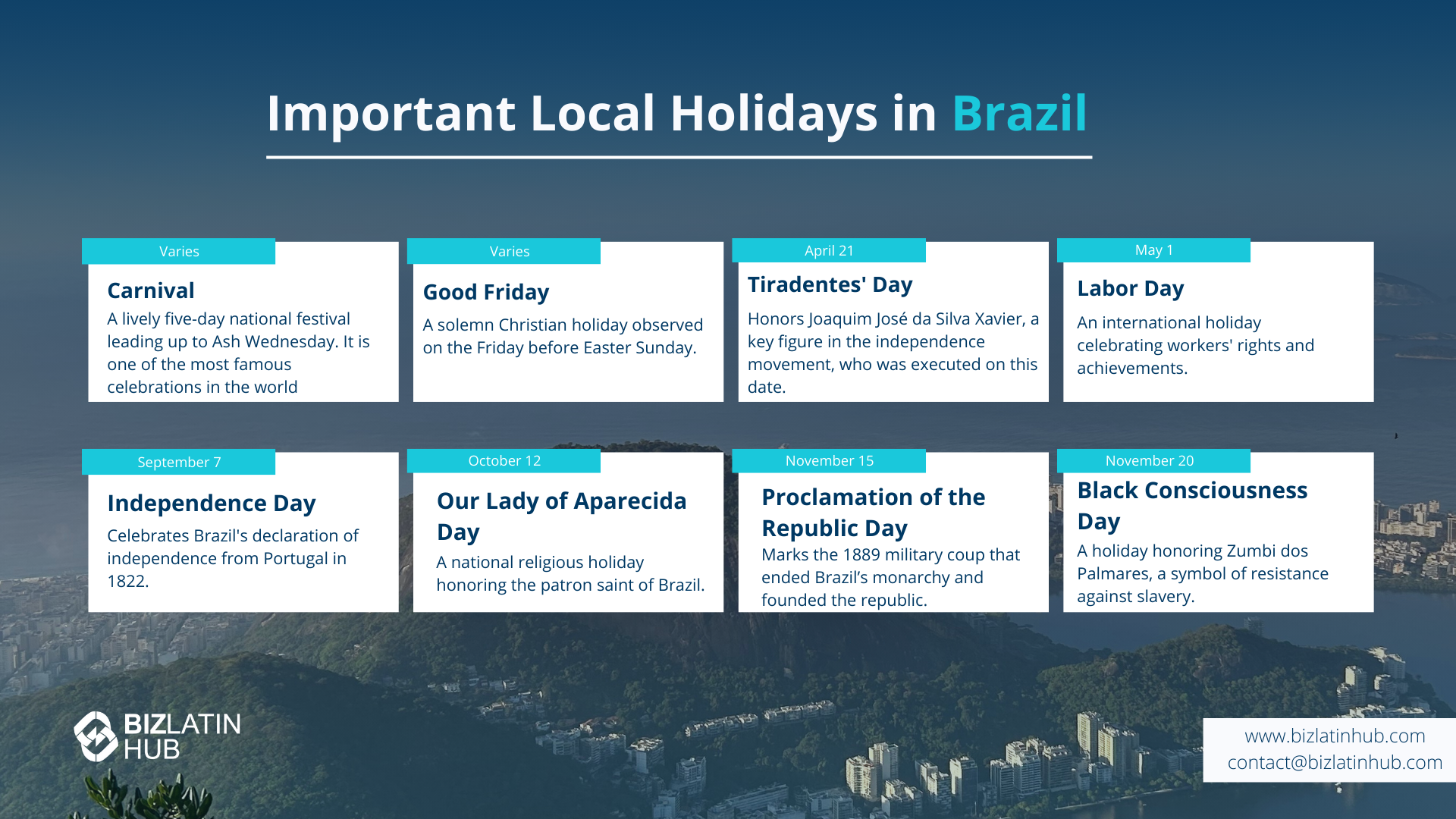 Important Local Holidays in Brazil

Varies

Carnival

A lively five-day national festival leading up to Ash Wednesday. It is one of the most famous celebrations in the world

Varies

Good Friday

A solemn Christian holiday observed on the Friday before Easter Sunday.

April 21

Tiradentes' Day

Honors Joaquim José da Silva Xavier, a key figure in the independence movement, who was executed on this date.

May 1

Labor Day

An international holiday celebrating workers' rights and achievements.

September 7

Independence Day

Celebrates Brazil's declaration of independence from Portugal in 1822.

October 12

Our Lady of Aparecida Day

A national religious holiday honoring the patron saint of Brazil.

November 15

Proclamation of the Republic Day

Marks the 1889 military coup that ended Brazil's monarchy and founded the republic.

November 20

Black Consciousness Day

A holiday honoring Zumbi dos Palmares, a symbol of resistance against slavery.

BIZLATIN HUB

www.bizlatinhub.com
contact@bizlatinhub.com